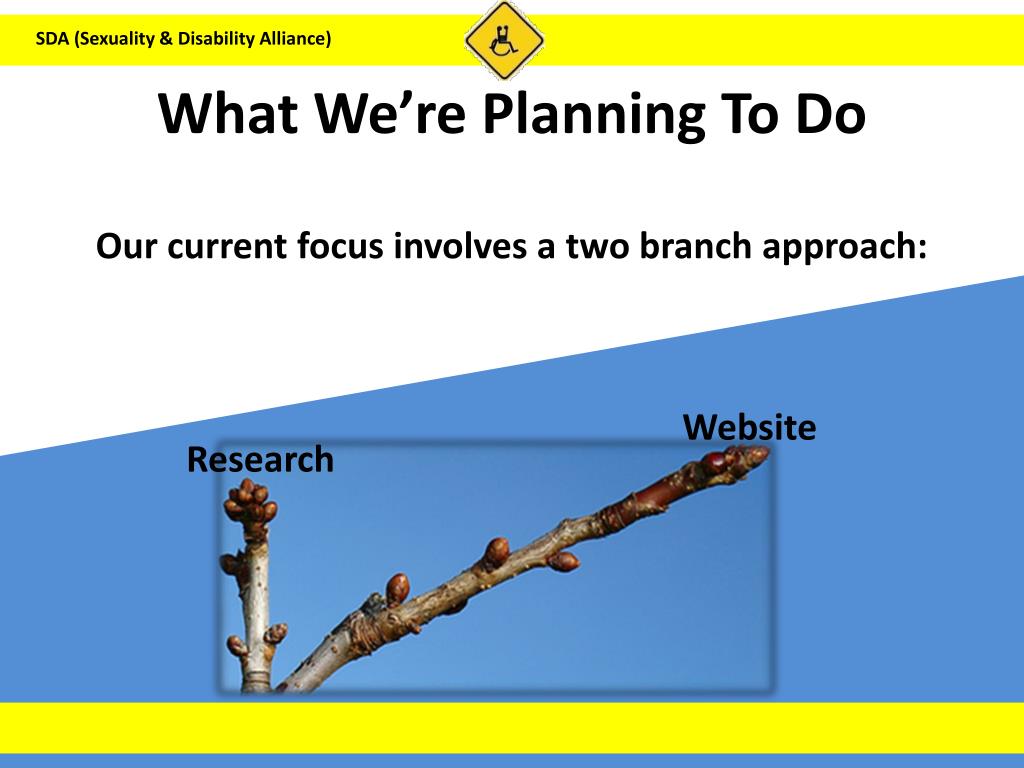 SDA (Sexuality & Disability Alliance)

What We’re Planning To Do

Our current focus involves a two branch approach:

Research

Website